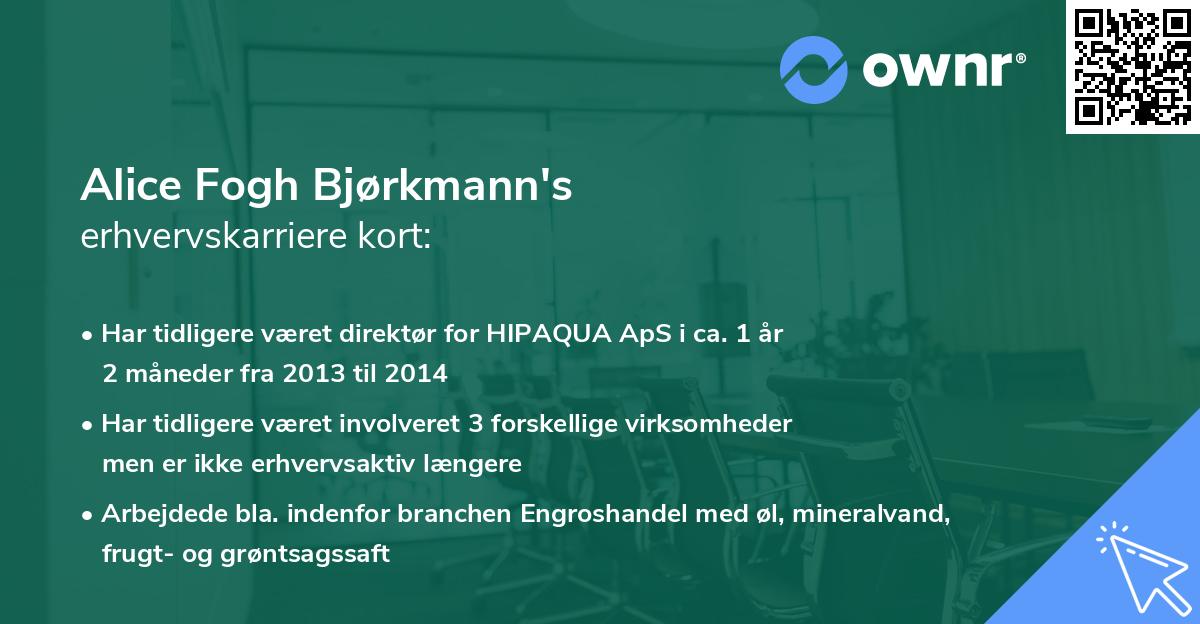 ownr®

Alice Fogh Bjørkmann's
erhvervskarriere kort:

• Har tidligere været direktør for HIPAQUA ApS i ca. 1 år 2 måneder fra 2013 til 2014
• Har tidligere været involveret 3 forskellige virksomheder men er ikke erhvervsaktiv længere
• Arbejdede bla. indenfor branchen Engroshandel med øl, mineralvand, frugt- og grøntsagssaft